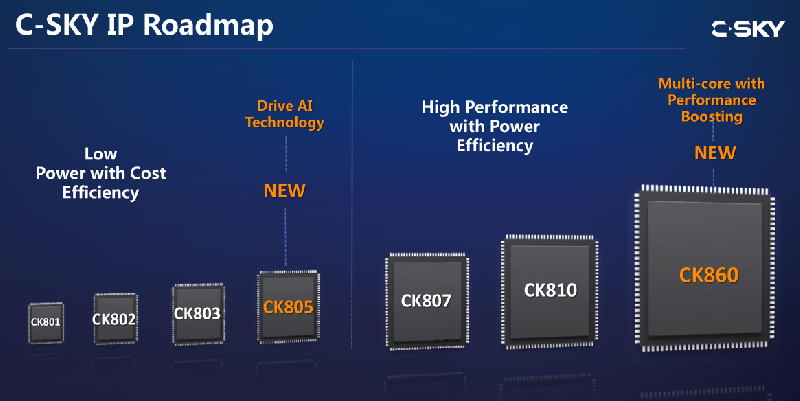 C-SKY IP Roadmap

C-SKY

Low Power with Cost Efficiency

Drive AI Technology

NEW

High Performance with Power Efficiency

Multi-core with Performance Boosting

NEW

CK801

CK802

CK803

CK805

CK807

CK810

CK860